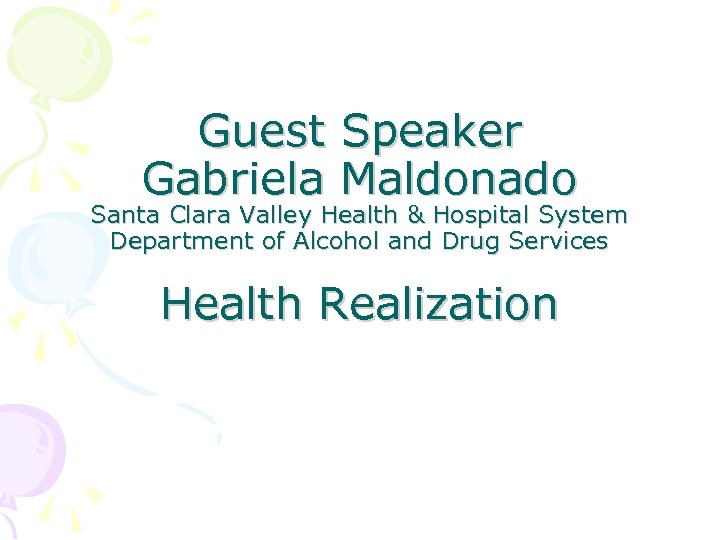 Guest Speaker
Gabriela Maldonado
Santa Clara Valley Health & Hospital System
Department of Alcohol and Drug Services

Health Realization